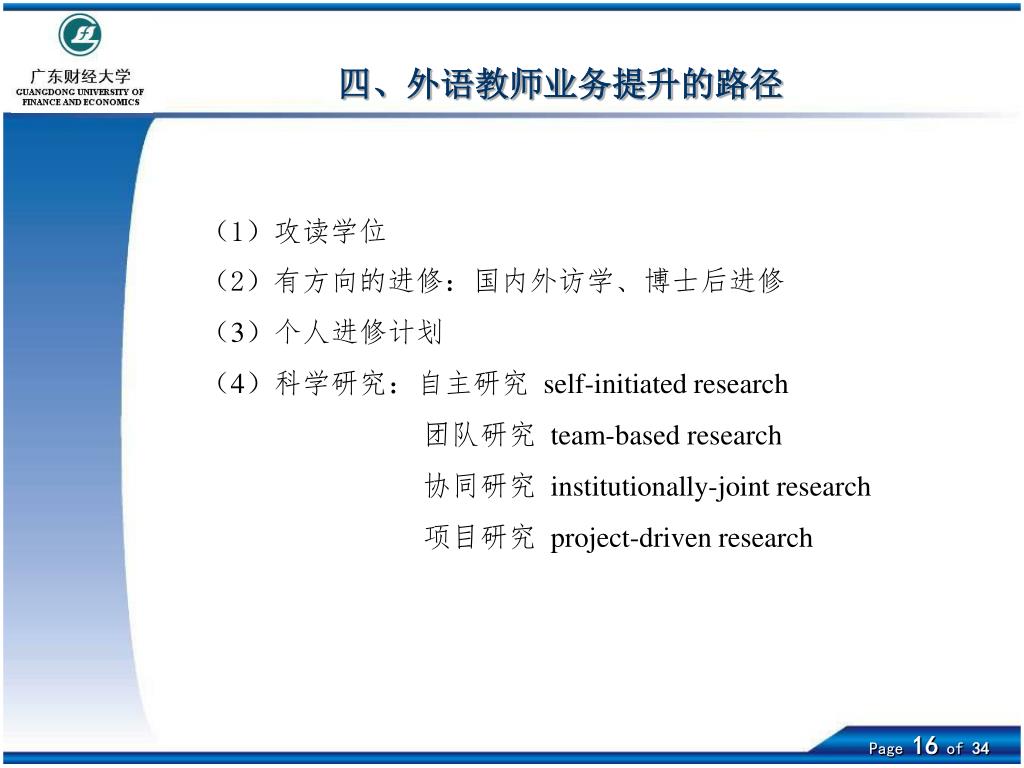 广东财经大学
GUANGDONG UNIVERSITY OF FINANCE AND ECONOMICS

四、外语教师业务提升的路径

（1）攻读学位
（2）有方向的进修：国内外访学、博士后进修
（3）个人进修计划
（4）科学研究：自主研究 self-initiated research
团队研究 team-based research
协同研究 institutionally-joint research
项目研究 project-driven research

Page 16 of 34